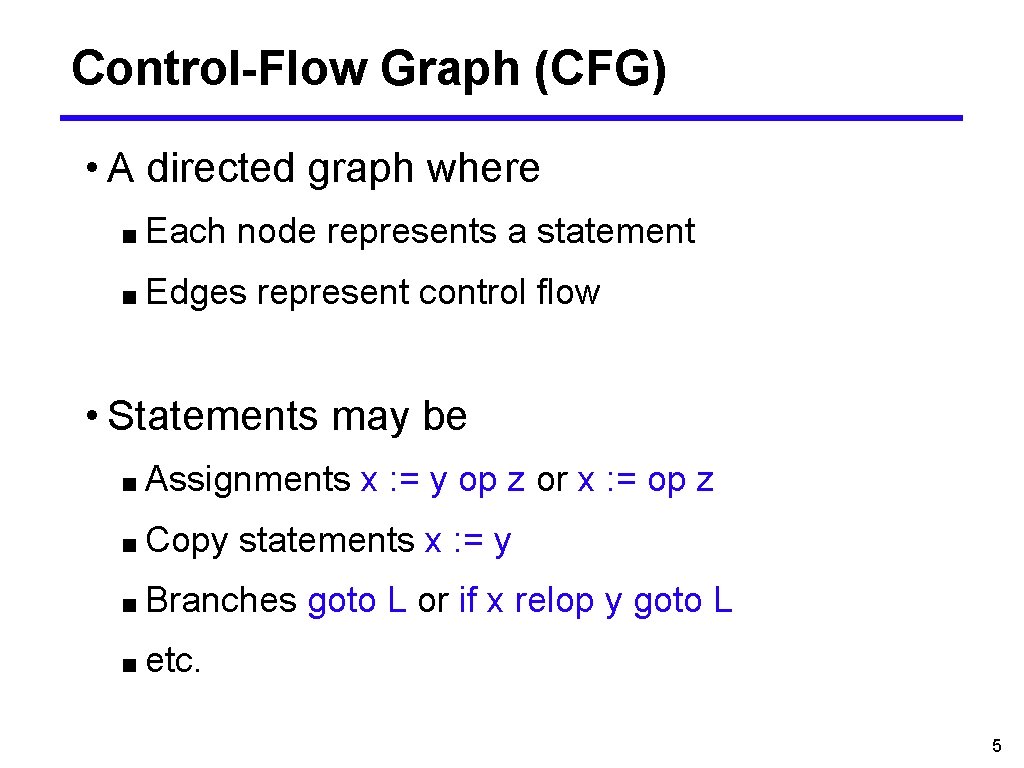 Control-Flow Graph (CFG)

• A directed graph where

■ Each node represents a statement

■ Edges represent control flow

• Statements may be

■ Assignments x := y op z or x := op z

■ Copy statements x := y

■ Branches goto L or if x relop y goto L

■ etc.

5